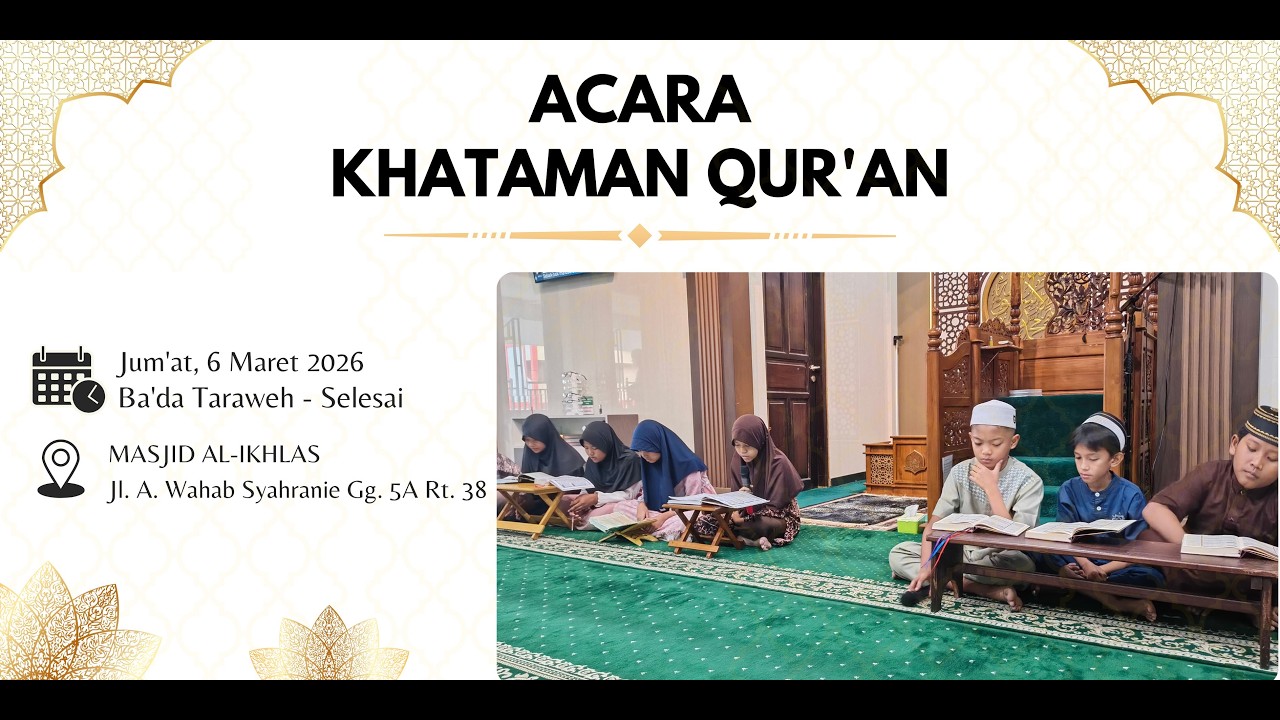 ACARA
KHATAMAN QUR'AN

Jum'at, 6 Maret 2026
Ba'da Taraweh - Selesai

MASJID AL-IKHLAS
Jl. A. Wahab Syahranie Gg. 5A Rt. 38